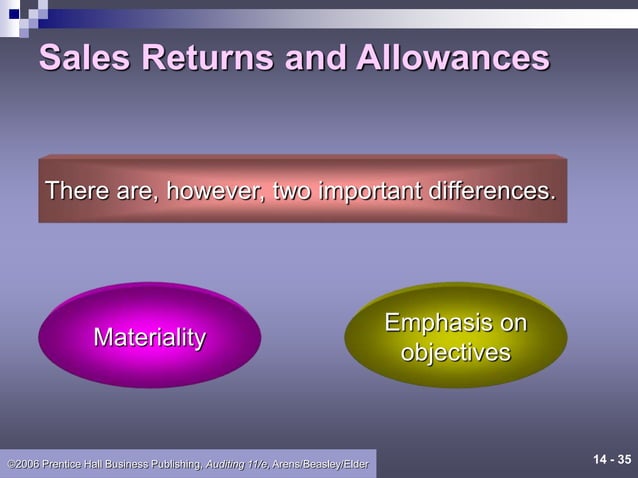 Sales Returns and Allowances

There are, however, two important differences.

Materiality

Emphasis on objectives

©2006 Prentice Hall Business Publishing, Auditing 11/e, Arens/Beasley/Elder

14 - 35